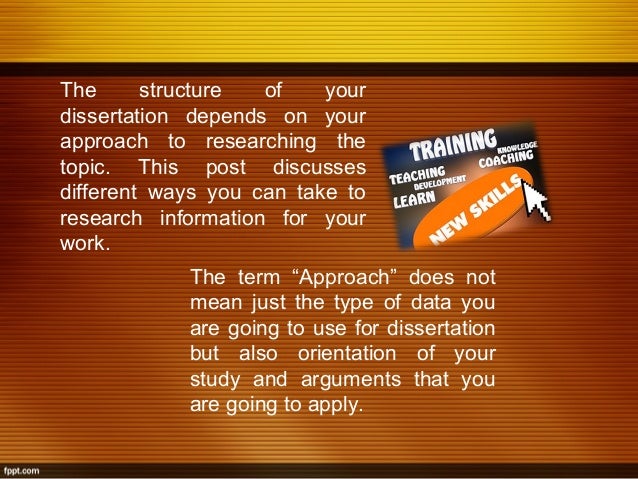 The structure of your dissertation depends on your approach to researching the topic. This post discusses different ways you can take to research information for your work.

TRAINING
KNOWLEDGE
COACHING
TEACHING
DEVELOPMENT
LEARN
NEW SKILLS

The term “Approach” does not mean just the type of data you are going to use for dissertation but also orientation of your study and arguments that you are going to apply.

fppt.com